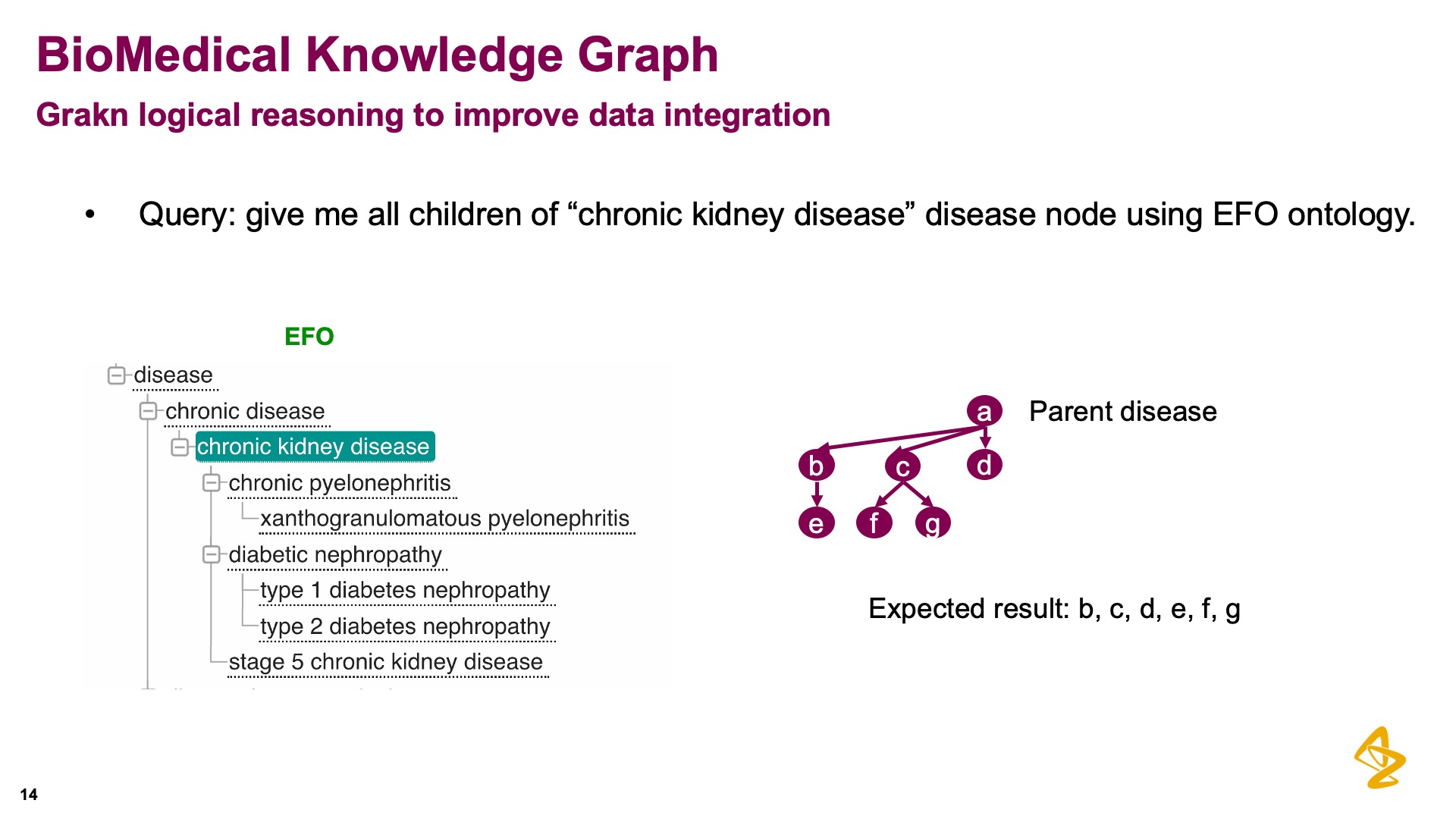 BioMedical Knowledge Graph

Grakn logical reasoning to improve data integration

• Query: give me all children of “chronic kidney disease” disease node using EFO ontology.

EFO

disease
chronic disease
chronic kidney disease
chronic pyelonephritis
xanthogranulomatous pyelonephritis
diabetic nephropathy
type 1 diabetes nephropathy
type 2 diabetes nephropathy
stage 5 chronic kidney disease

a
Parent disease
b
c
d
e
f
g

Expected result: b, c, d, e, f, g

14